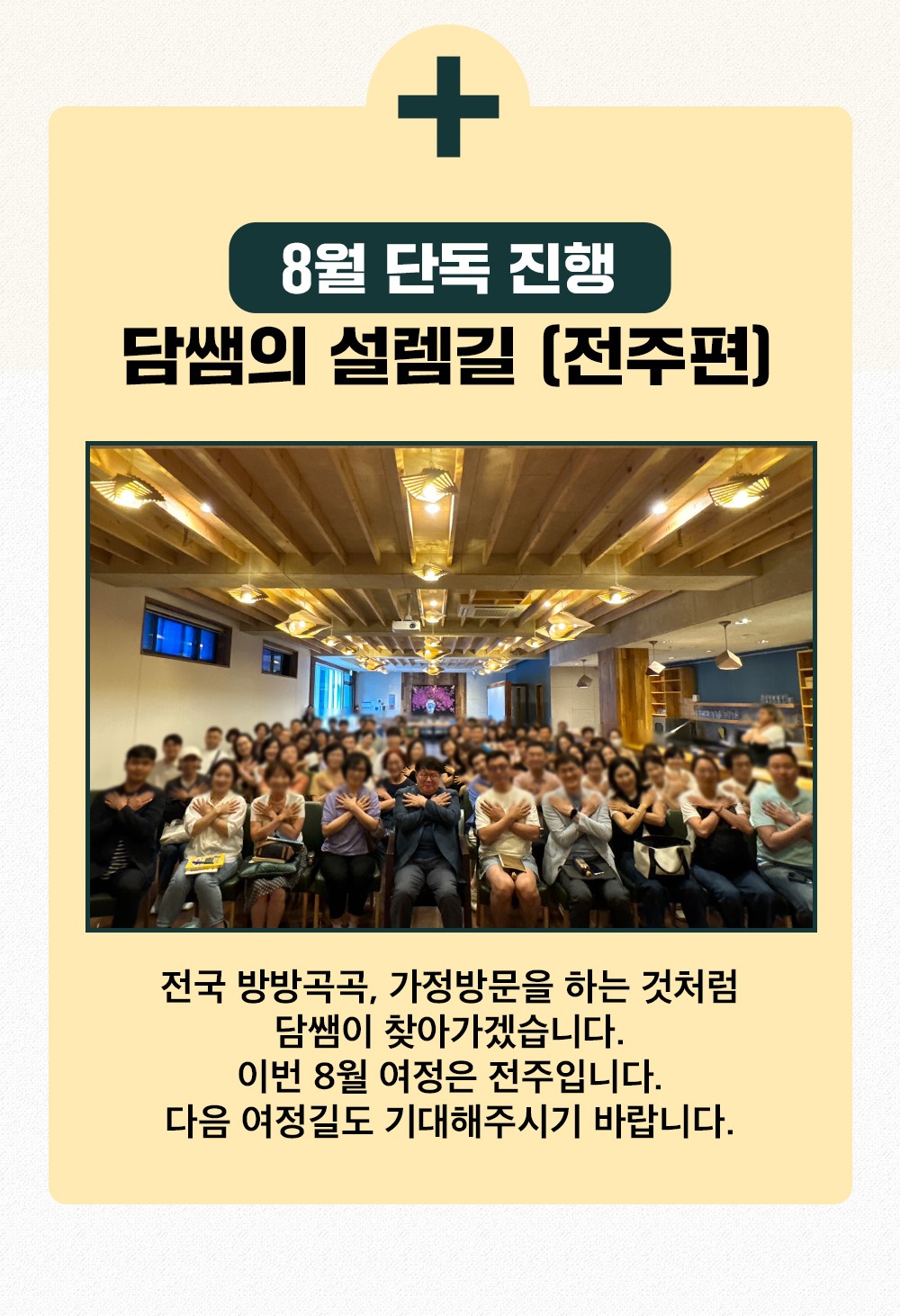 8월 단독 진행
담쌤의 설렘길 (전주편)

전국 방방곡곡, 가정방문을 하는 것처럼
담쌤이 찾아가겠습니다.
이번 8월 여정은 전주입니다.
다음 여정길도 기대해주시기 바랍니다.